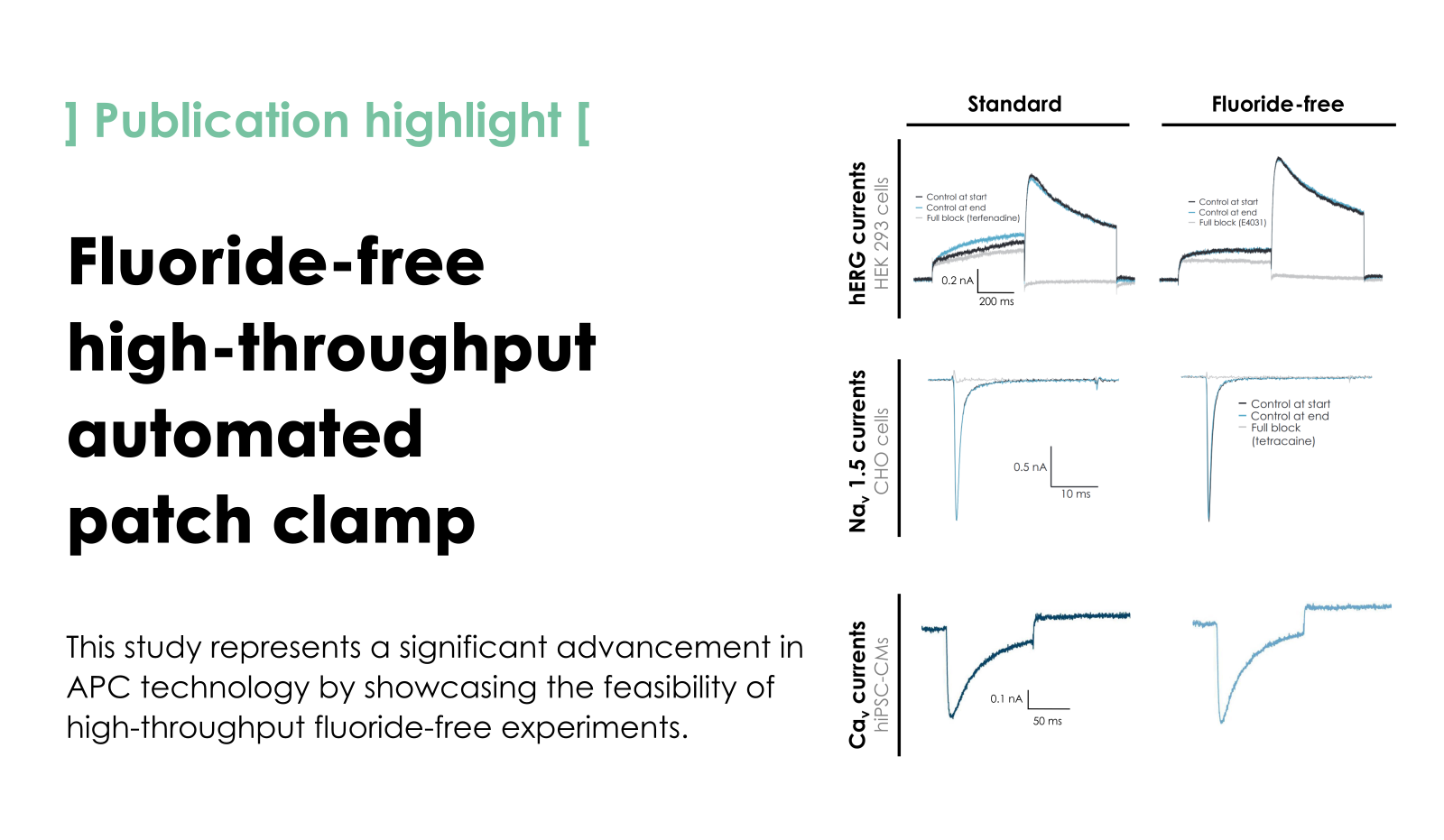 ] Publication highlight [

Fluoride-free high-throughput automated patch clamp

This study represents a significant advancement in APC technology by showcasing the feasibility of high-throughput fluoride-free experiments.

Standard

Fluoride-free

hERG currents
HEK 293 cells

Control at start
Control at end
Full block (terfenadine)

0.2 nA
200 ms

Control at start
Control at end
Full block (E4031)

$Na_v$ 1.5 currents
CHO cells

0.5 nA
10 ms

Control at start
Control at end
Full block (tetracaine)

$Ca_v$ currents
hiPSC-CMs

0.1 nA
50 ms